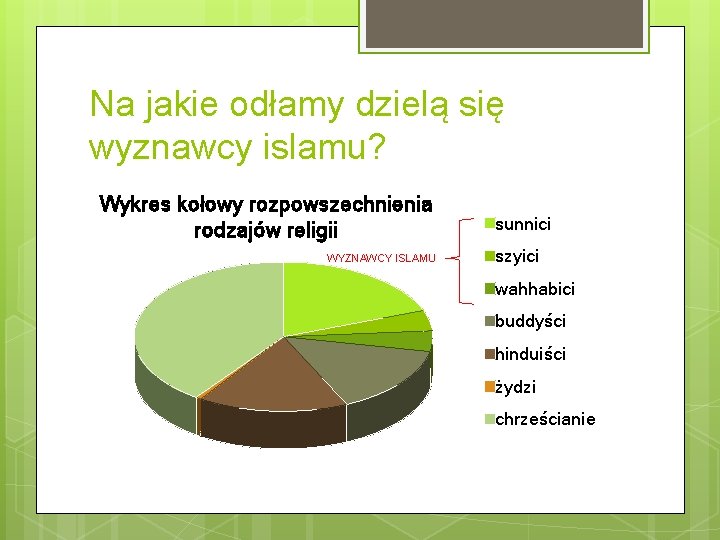 Na jakie odłamy dzielą się wyznawcy islamu?

Wykres kołowy rozpowszechnienia rodzajów religii

WYZNAWCY ISLAMU

sunnici
szyici
wahhabici
buddyści
hinduiści
żydzi
chrześcianie